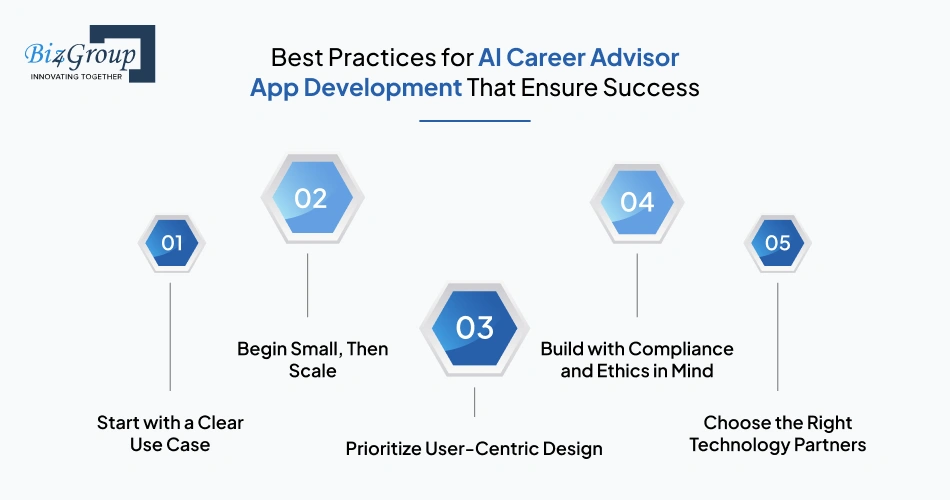 Biz4Group
INNOVATING TOGETHER

Best Practices for AI Career Advisor App Development That Ensure Success

01
Start with a Clear Use Case

02
Begin Small, Then Scale

03
Prioritize User-Centric Design

04
Build with Compliance and Ethics in Mind

05
Choose the Right Technology Partners